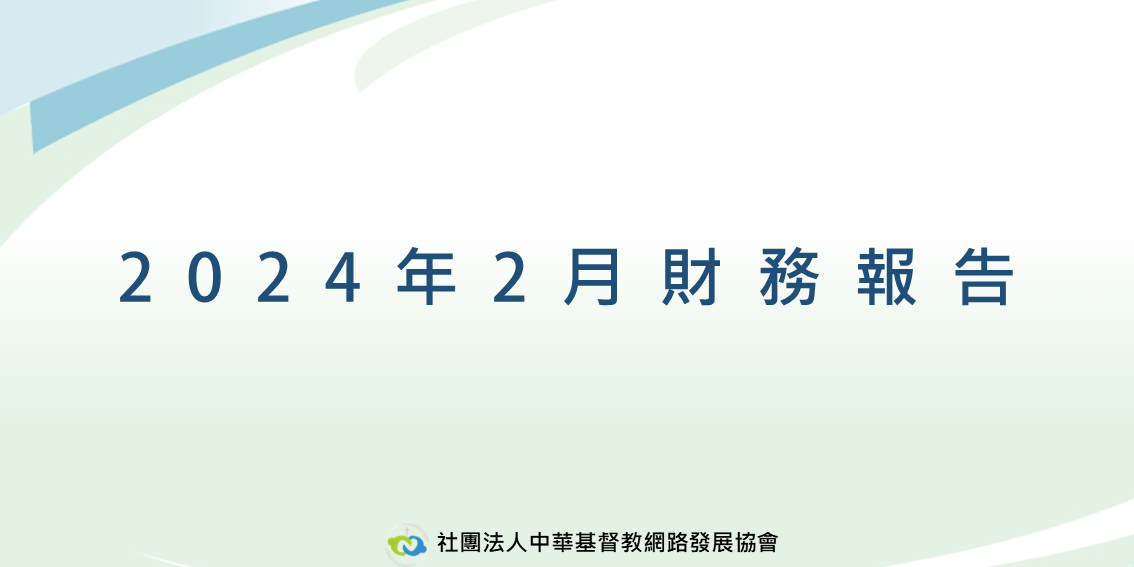 2024年2月財務報告

社團法人中華基督教網路發展協會